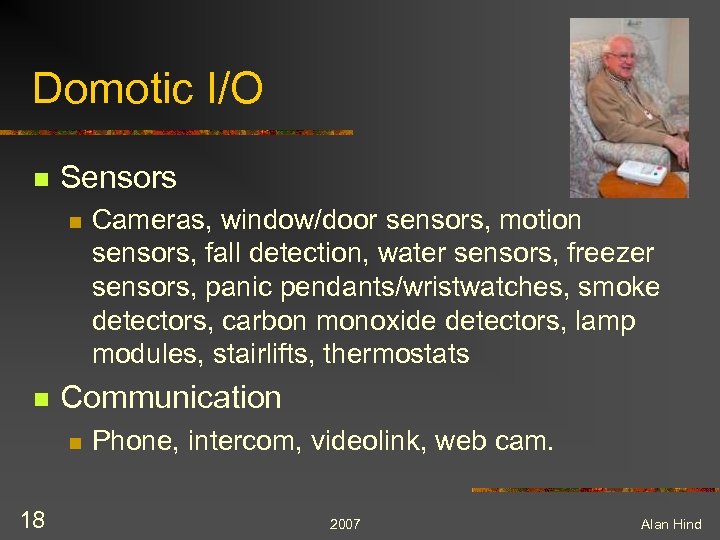 Domotic I/O

Sensors

Cameras, window/door sensors, motion sensors, fall detection, water sensors, freezer sensors, panic pendants/wristwatches, smoke detectors, carbon monoxide detectors, lamp modules, stairlifts, thermostats

Communication

Phone, intercom, videolink, web cam.

18

2007

Alan Hind